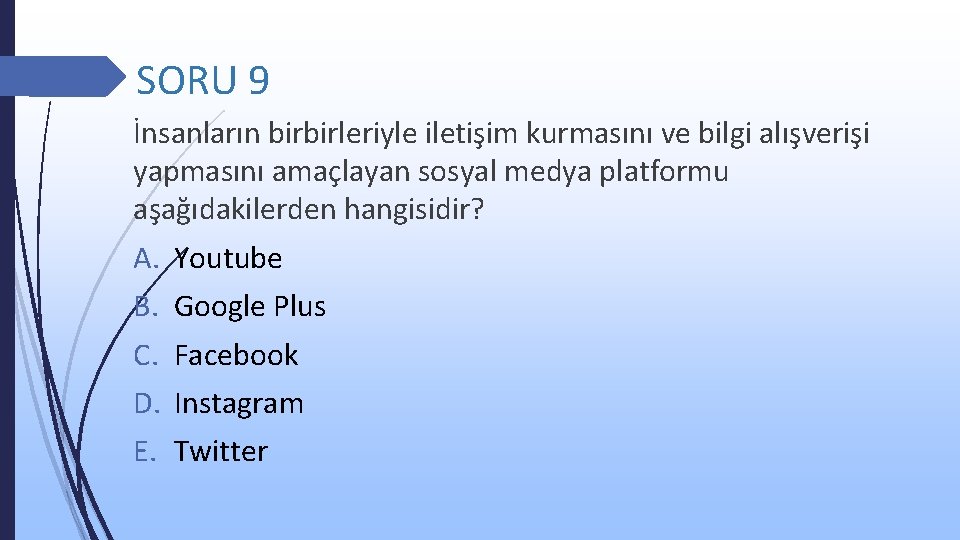 SORU 9

İnsanların birbirleriyle iletişim kurmasını ve bilgi alışverişi yapmasını amaçlayan sosyal medya platformu aşağıdakilerden hangisidir?

A. Youtube
B. Google Plus
C. Facebook
D. Instagram
E. Twitter